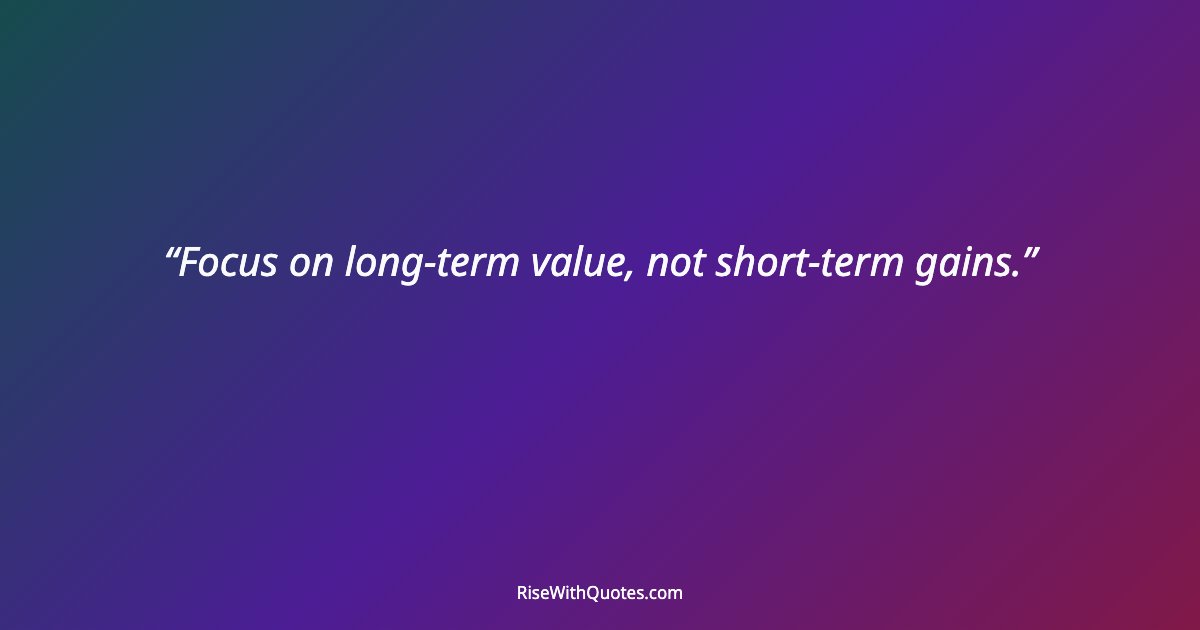 “Focus on long-term value, not short-term gains.”

RiseWithQuotes.com